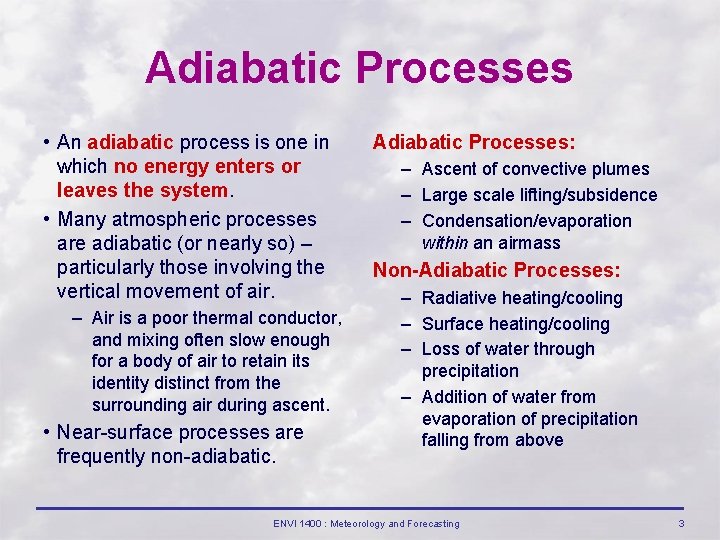 Adiabatic Processes

• An adiabatic process is one in which no energy enters or leaves the system.

• Many atmospheric processes are adiabatic (or nearly so) – particularly those involving the vertical movement of air.

– Air is a poor thermal conductor, and mixing often slow enough for a body of air to retain its identity distinct from the surrounding air during ascent.

• Near-surface processes are frequently non-adiabatic.

Adiabatic Processes:

– Ascent of convective plumes

– Large scale lifting/subsidence

– Condensation/evaporation within an airmass

Non-Adiabatic Processes:

– Radiative heating/cooling

– Surface heating/cooling

– Loss of water through precipitation

– Addition of water from evaporation of precipitation falling from above

ENVI 1400 : Meteorology and Forecasting

3